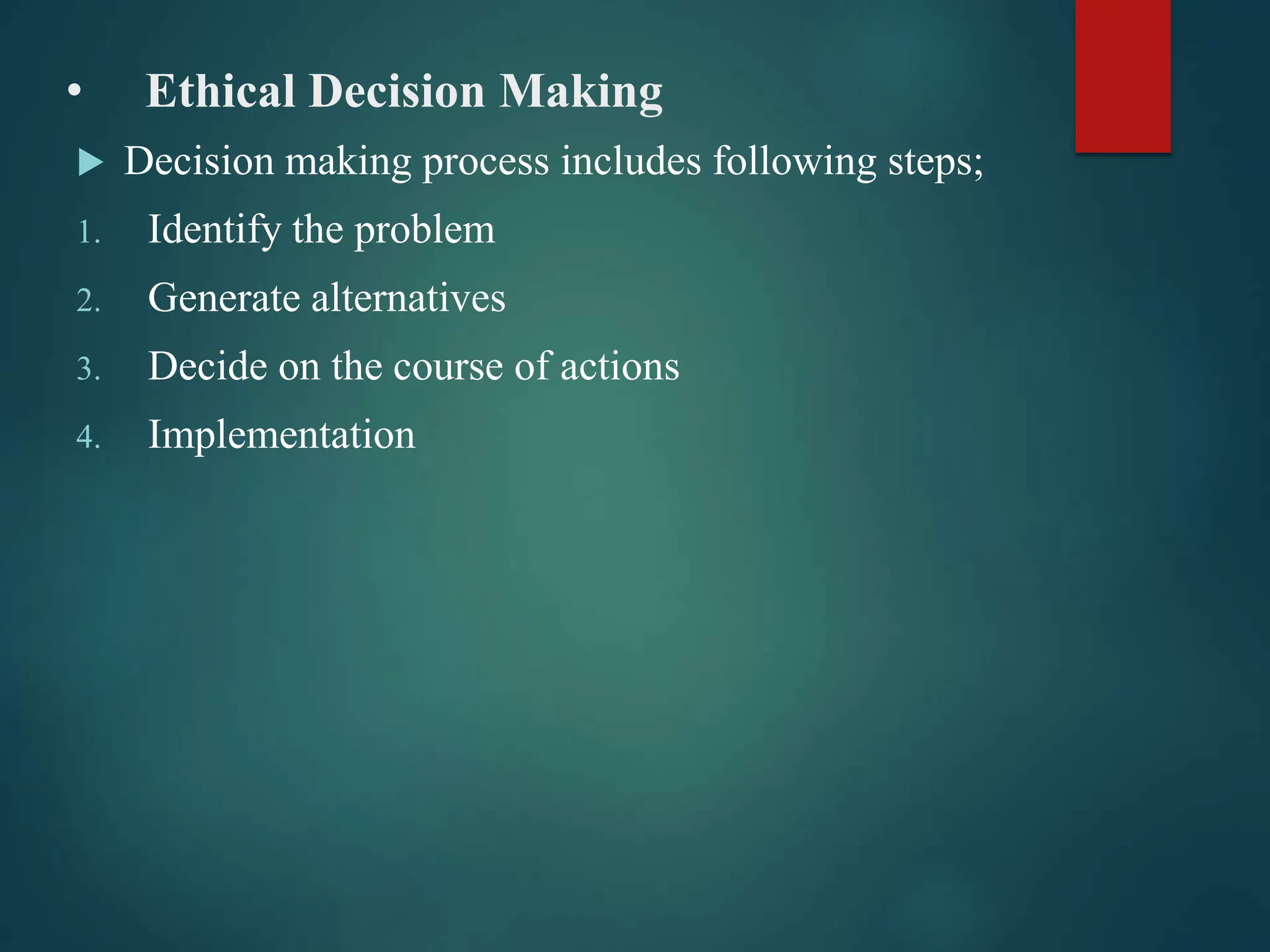 • Ethical Decision Making

▶ Decision making process includes following steps;

1. Identify the problem
2. Generate alternatives
3. Decide on the course of actions
4. Implementation